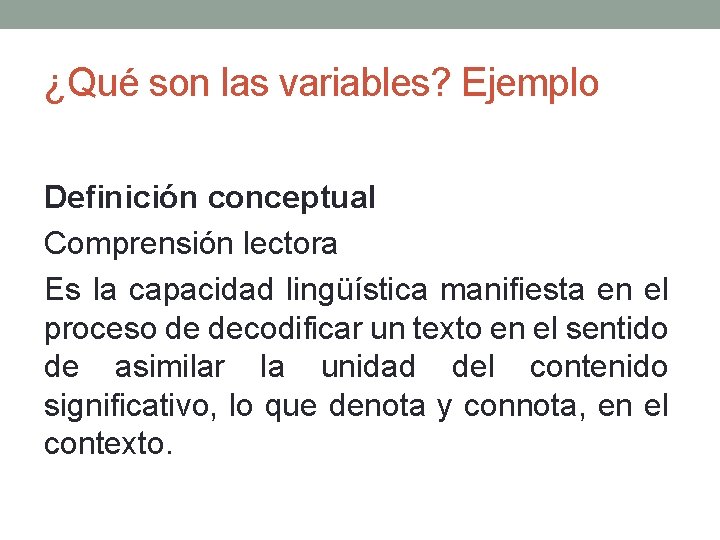 ¿Qué son las variables? Ejemplo

Definición conceptual

Comprensión lectora

Es la capacidad lingüística manifiesta en el proceso de decodificar un texto en el sentido de asimilar la unidad del contenido significativo, lo que denota y connota, en el contexto.